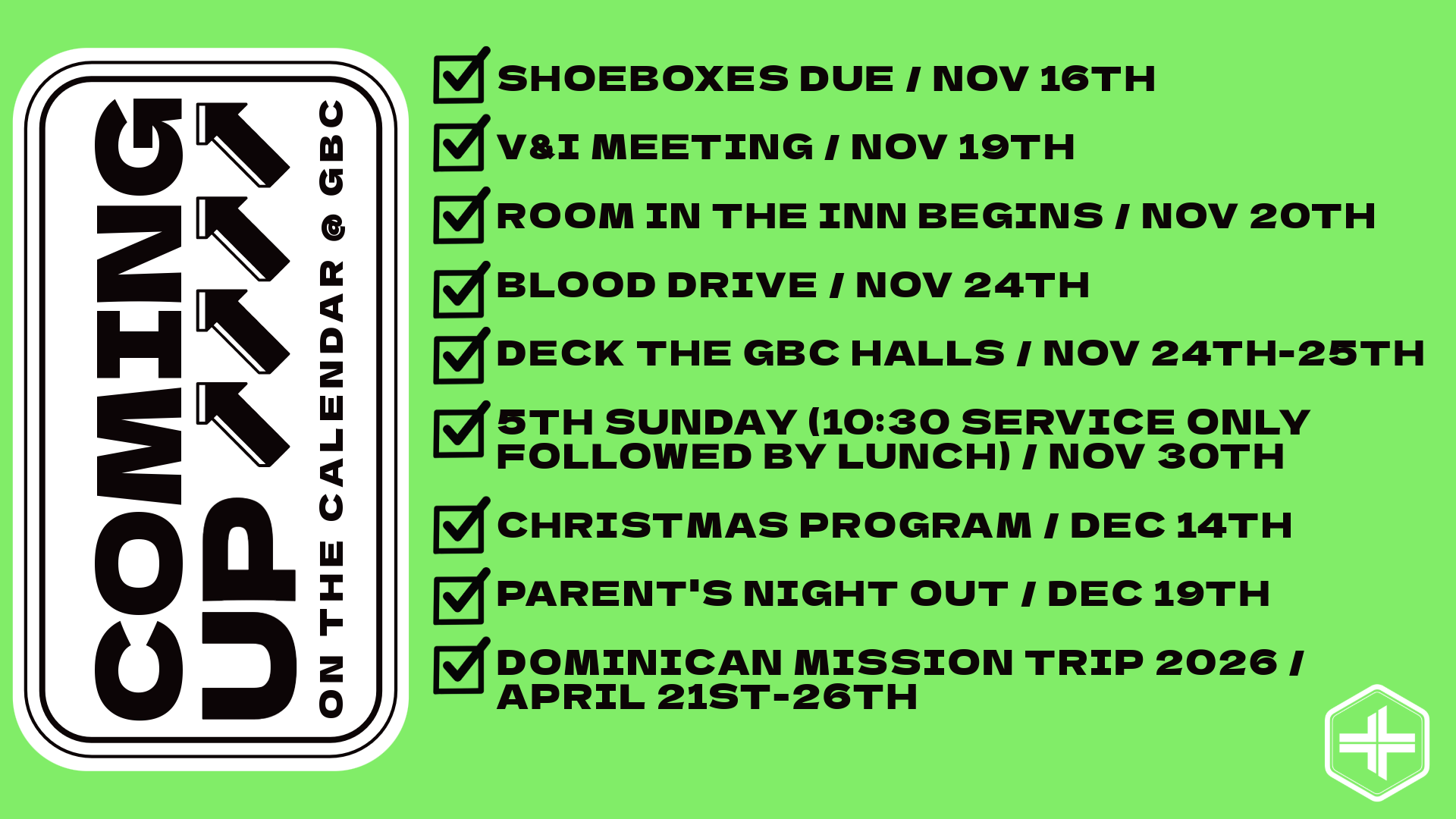 COMING UP

ON THE CALENDAR @ GBC

SHOEBOXES DUE / NOV 16TH

V&I MEETING / NOV 19TH

ROOM IN THE INN BEGINS / NOV 20TH

BLOOD DRIVE / NOV 24TH

DECK THE GBC HALLS / NOV 24TH-25TH

5TH SUNDAY (10:30 SERVICE ONLY FOLLOWED BY LUNCH) / NOV 30TH

CHRISTMAS PROGRAM / DEC 14TH

PARENT'S NIGHT OUT / DEC 19TH

DOMINICAN MISSION TRIP 2026 / APRIL 21ST-26TH